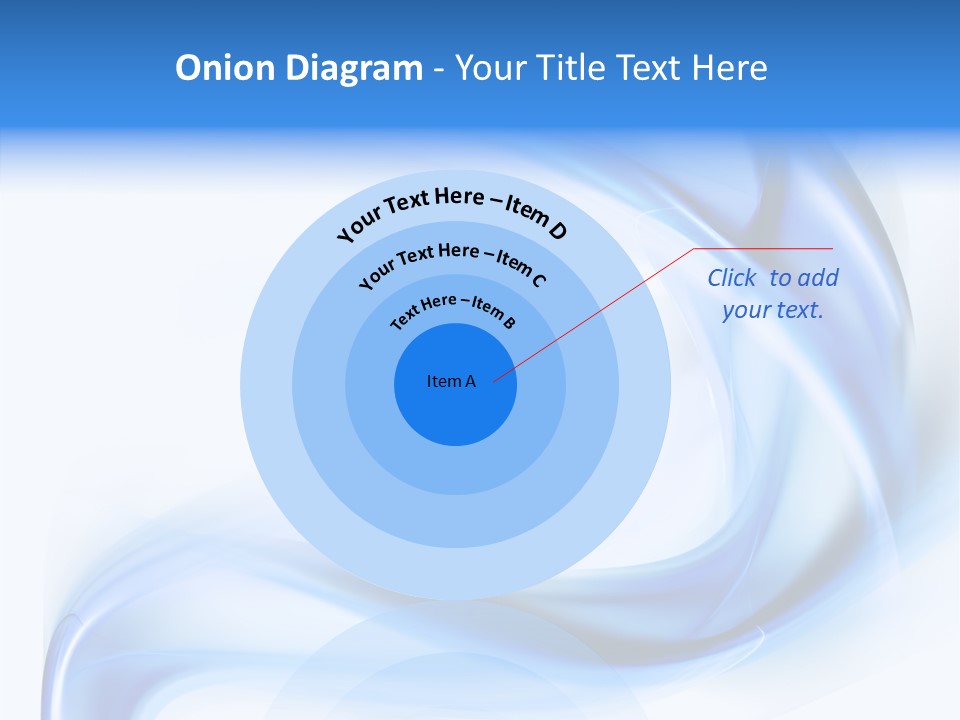 Onion Diagram - Your Title Text Here

Your Text Here – Item D

Your Text Here – Item C

Text Here – Item B

Item A

Click to add your text.